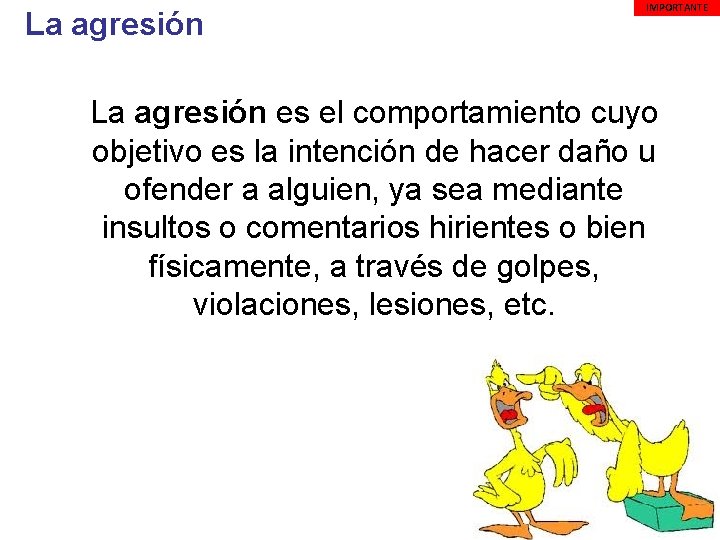 IMPORTANTE

La agresión

La agresión es el comportamiento cuyo objetivo es la intención de hacer daño u ofender a alguien, ya sea mediante insultos o comentarios hirientes o bien físicamente, a través de golpes, violaciones, lesiones, etc.